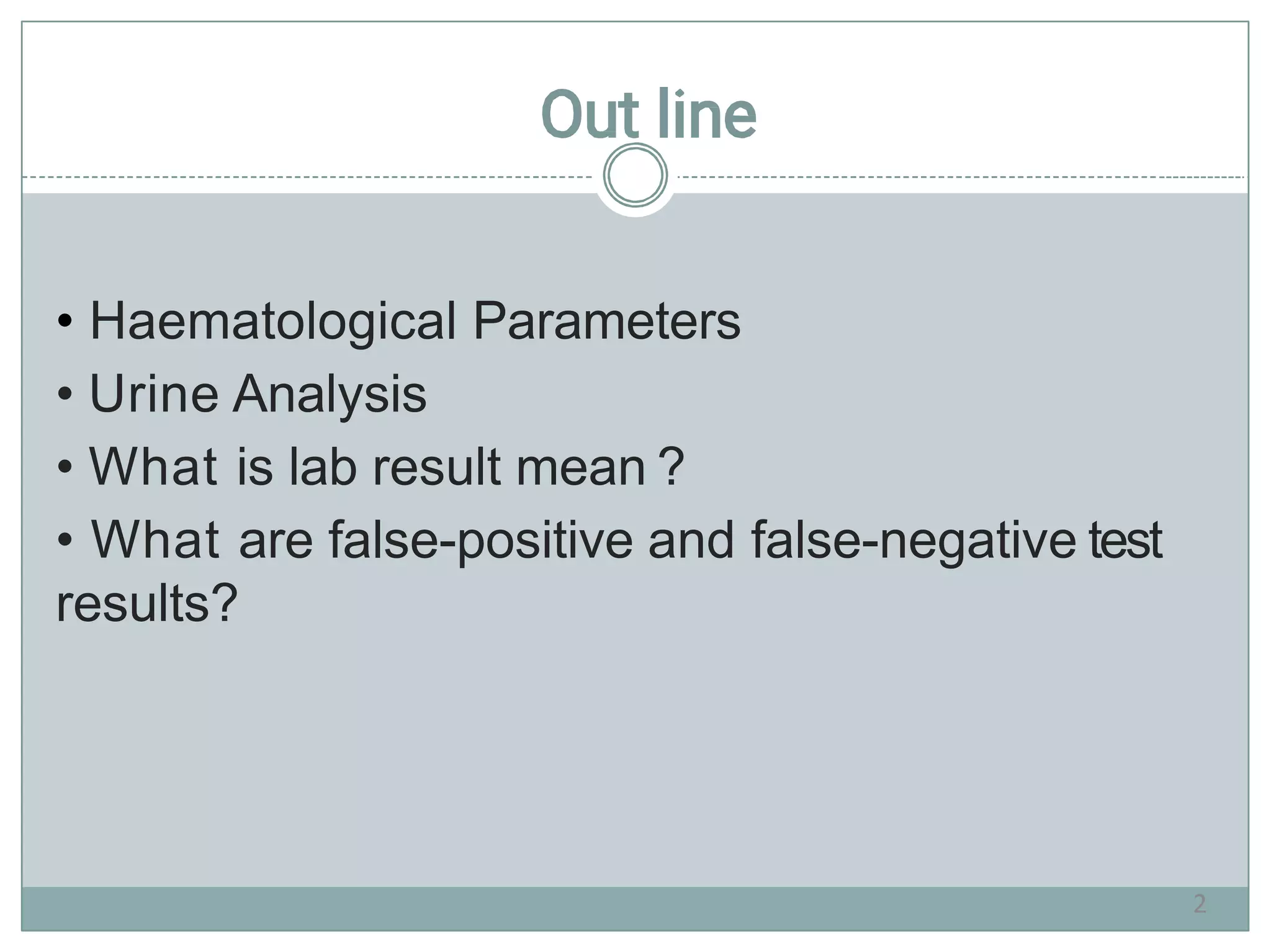 Out line

• Haematological Parameters
• Urine Analysis
• What is lab result mean ?
• What are false-positive and false-negative test results?

2